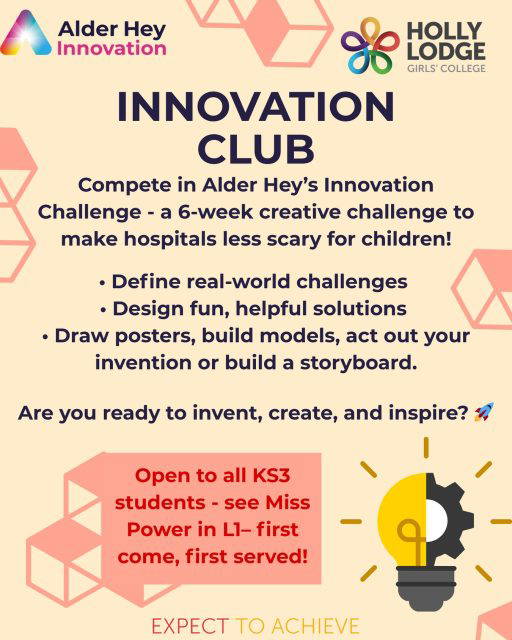 Alder Hey Innovation

HOLLY LODGE GIRLS' COLLEGE

INNOVATION CLUB

Compete in Alder Hey's Innovation Challenge - a 6-week creative challenge to make hospitals less scary for children!

• Define real-world challenges
• Design fun, helpful solutions
• Draw posters, build models, act out your invention or build a storyboard.

Are you ready to invent, create, and inspire? 🚀

Open to all KS3 students - see Miss Power in L1– first come, first served!

EXPECT TO ACHIEVE